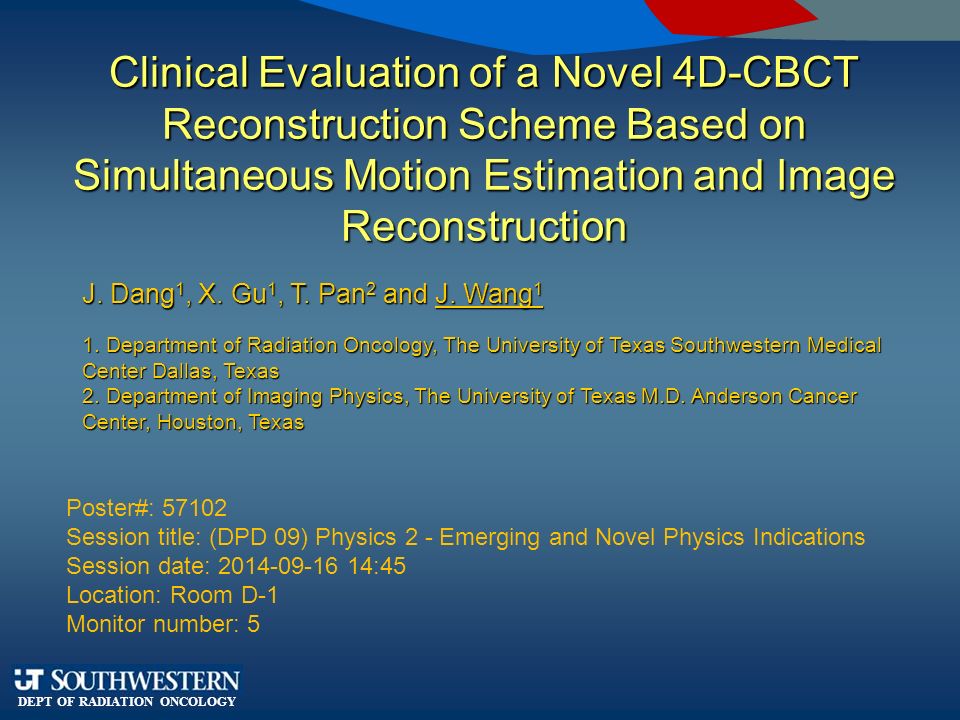 Clinical Evaluation of a Novel 4D-CBCT Reconstruction Scheme Based on Simultaneous Motion Estimation and Image Reconstruction

J. Dang$^1$, X. Gu$^1$, T. Pan$^2$ and J. Wang$^1$

1. Department of Radiation Oncology, The University of Texas Southwestern Medical Center Dallas, Texas
2. Department of Imaging Physics, The University of Texas M.D. Anderson Cancer Center, Houston, Texas

Poster#: 57102
Session title: (DPD 09) Physics 2 - Emerging and Novel Physics Indications
Session date: 2014-09-16 14:45
Location: Room D-1
Monitor number: 5

UT SOUTHWESTERN
DEPT OF RADIATION ONCOLOGY